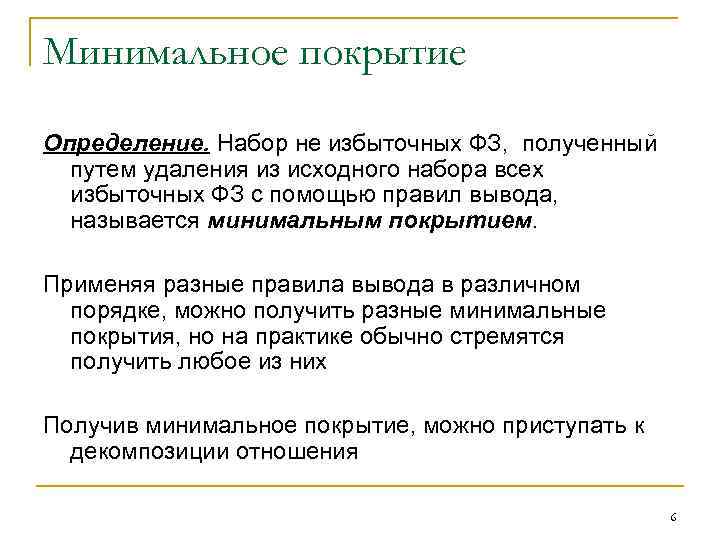 Минимальное покрытие

Определение. Набор не избыточных ФЗ, полученный путем удаления из исходного набора всех избыточных ФЗ с помощью правил вывода, называется минимальным покрытием.

Применяя разные правила вывода в различном порядке, можно получить разные минимальные покрытия, но на практике обычно стремятся получить любое из них

Получив минимальное покрытие, можно приступать к декомпозиции отношения

6